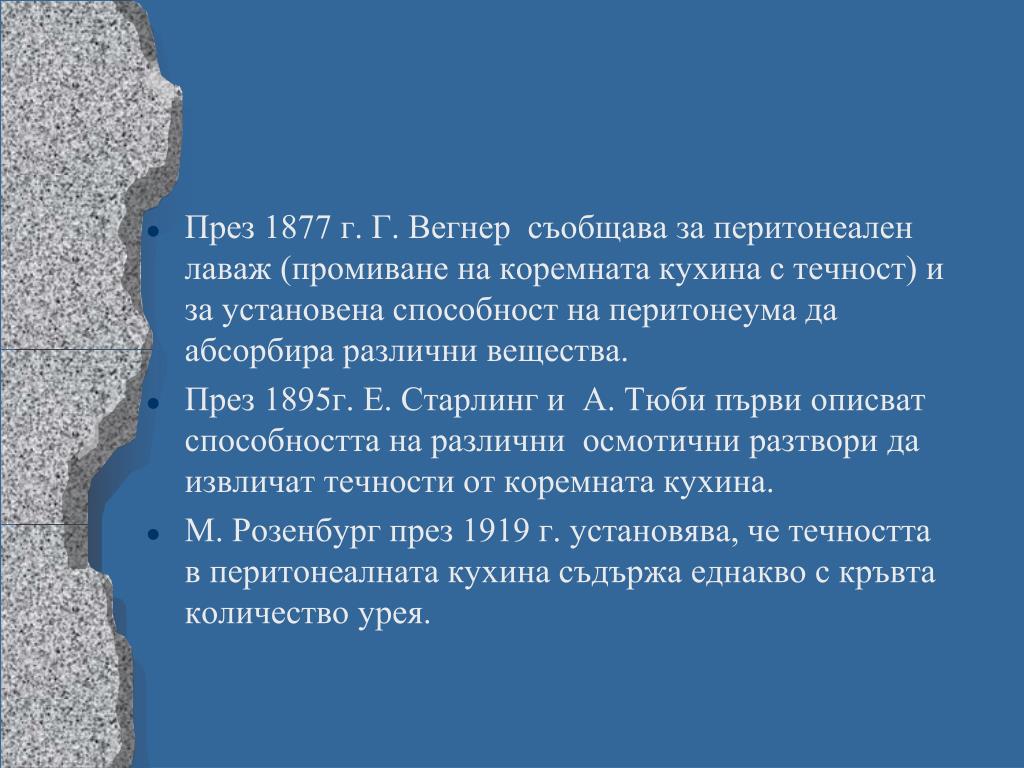 - През 1877 г. Г. Вегнер съобщава за перитонеален лаваж (промиване на коремната кухина с течност) и за установена способност на перитонеума да абсорбира различни вещества.
- През 1895г. Е. Старлинг и А. Тюби първи описват способността на различни осмотични разтвори да извличат течности от коремната кухина.
- М. Розенбург през 1919 г. установява, че течността в перитонеалната кухина съдържа еднакво с кръвта количество урея.